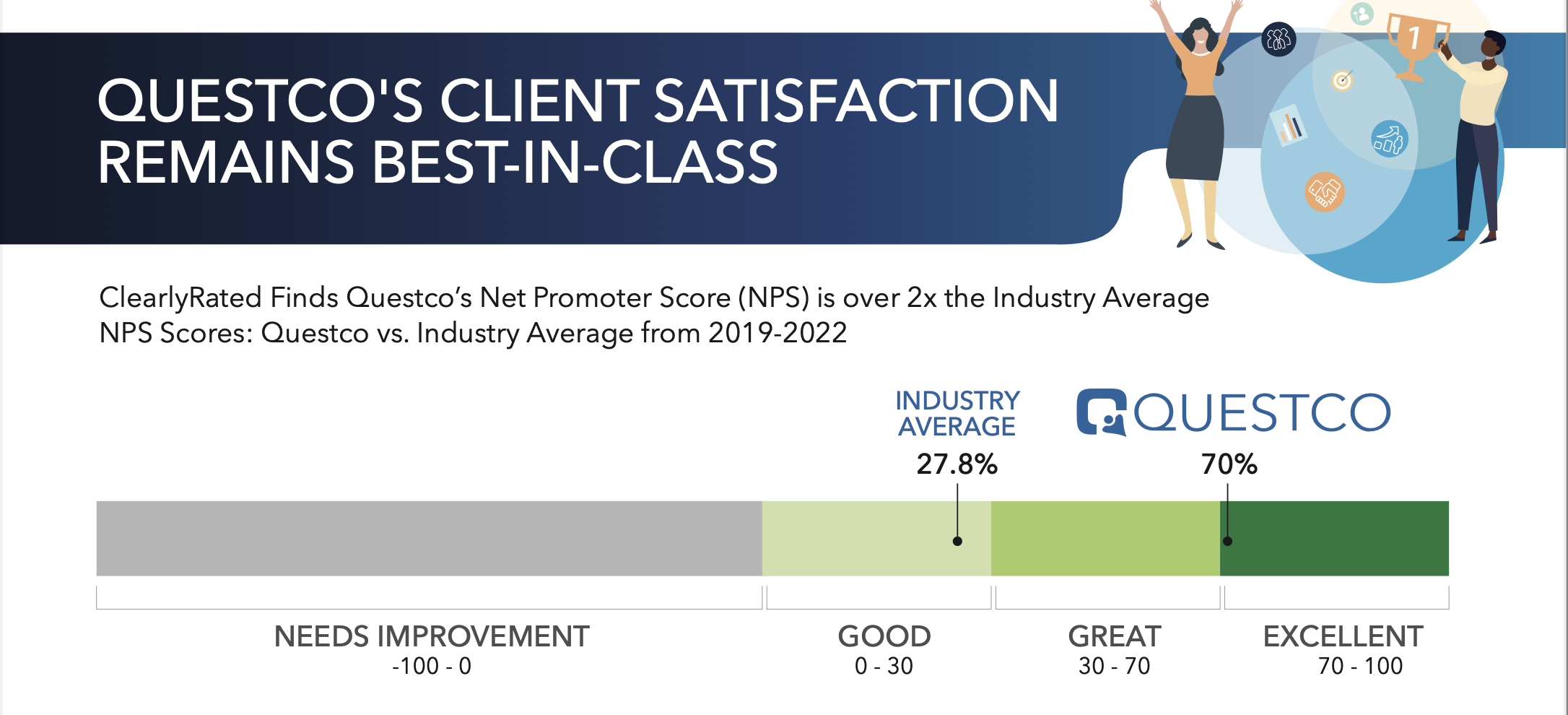 QUESTCO'S CLIENT SATISFACTION REMAINS BEST-IN-CLASS

1

ClearlyRated Finds Questco's Net Promoter Score (NPS) is over 2x the Industry Average
NPS Scores: Questco vs. Industry Average from 2019-2022

INDUSTRY AVERAGE

27.8%

QUESTCO

70%

NEEDS IMPROVEMENT
-100 - 0

GOOD
0 - 30

GREAT
30 - 70

EXCELLENT
70 - 100